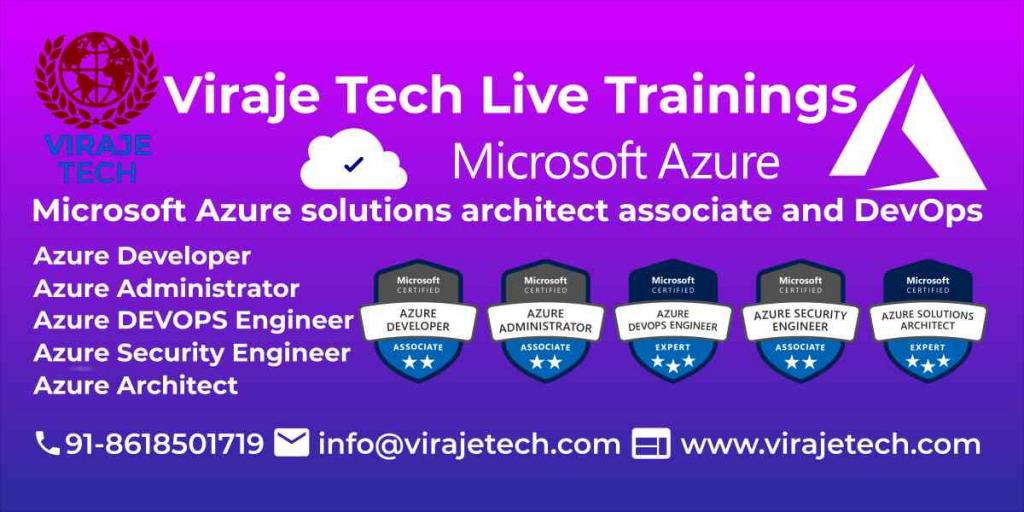 VIRAJE TECH

Viraje Tech Live Trainings

Microsoft Azure

Microsoft Azure solutions architect associate and DevOps

Azure Developer
Azure Administrator
Azure DEVOPS Engineer
Azure Security Engineer
Azure Architect

Microsoft CERTIFIED AZURE DEVELOPER ASSOCIATE

Microsoft CERTIFIED AZURE ADMINISTRATOR ASSOCIATE

Microsoft CERTIFIED AZURE DEVOPS ENGINEER EXPERT

Microsoft CERTIFIED AZURE SECURITY ENGINEER ASSOCIATE

Microsoft CERTIFIED AZURE SOLUTIONS ARCHITECT EXPERT

91-8618501719 info@virajetech.com www.virajetech.com